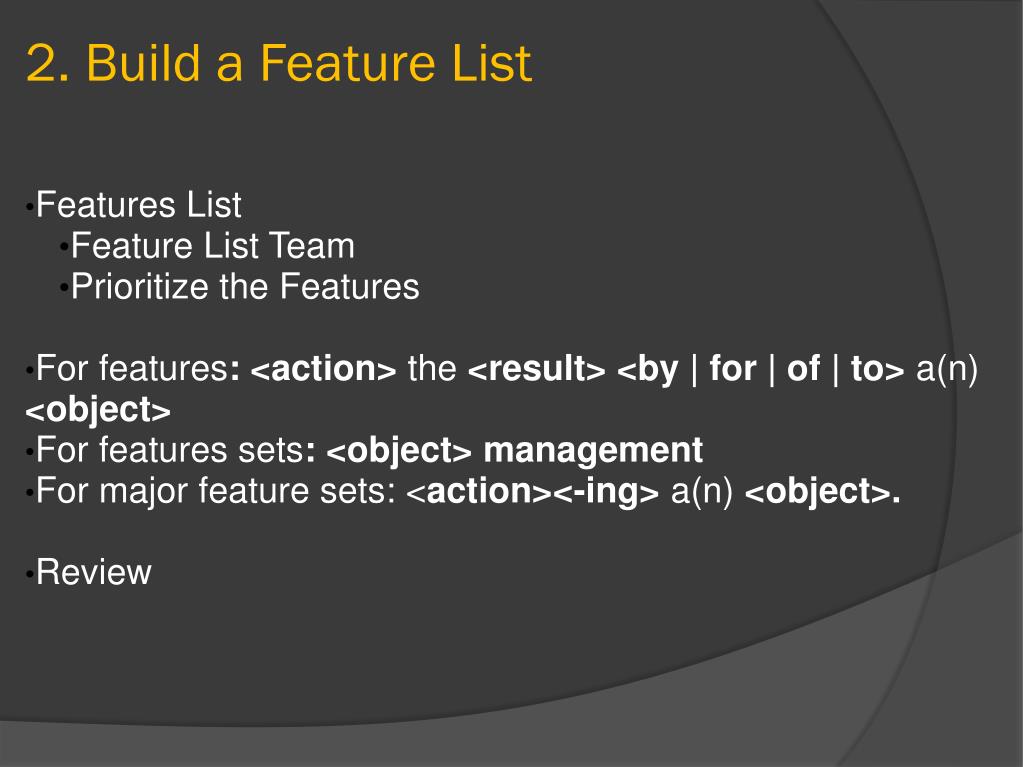 2. Build a Feature List

•Features List
•Feature List Team
•Prioritize the Features

•For features: <action> the <result> <by | for | of | to> a(n) <object>
•For features sets: <object> management
•For major feature sets: <action><-ing> a(n) <object>.

•Review